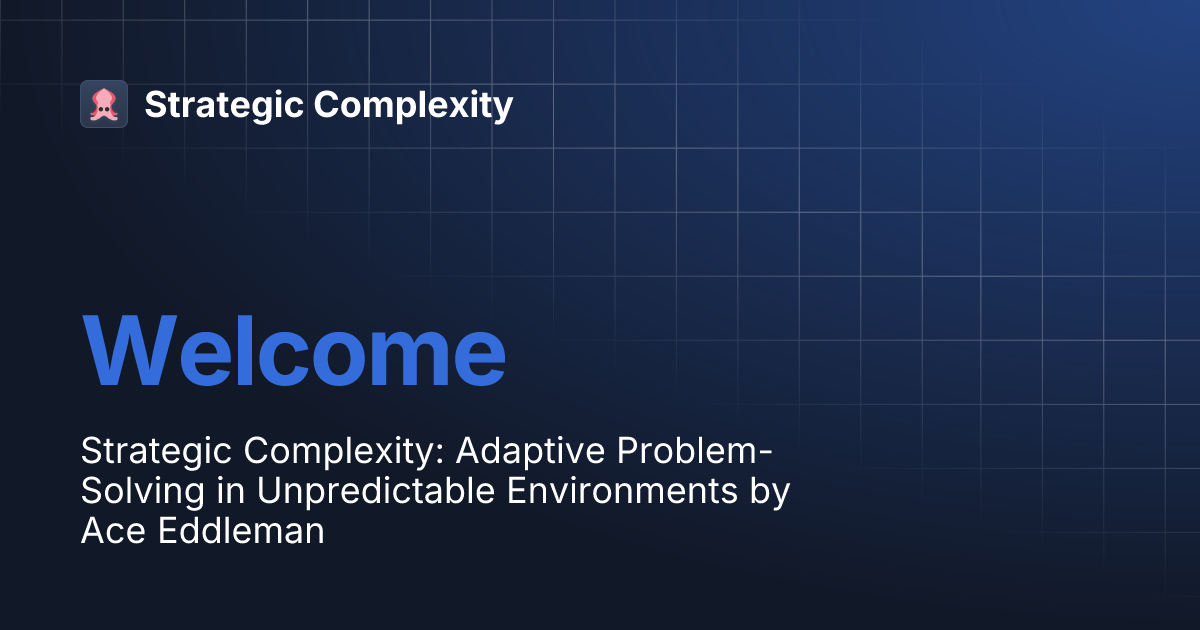 Strategic Complexity

Welcome

Strategic Complexity: Adaptive Problem-Solving in Unpredictable Environments by Ace Eddleman